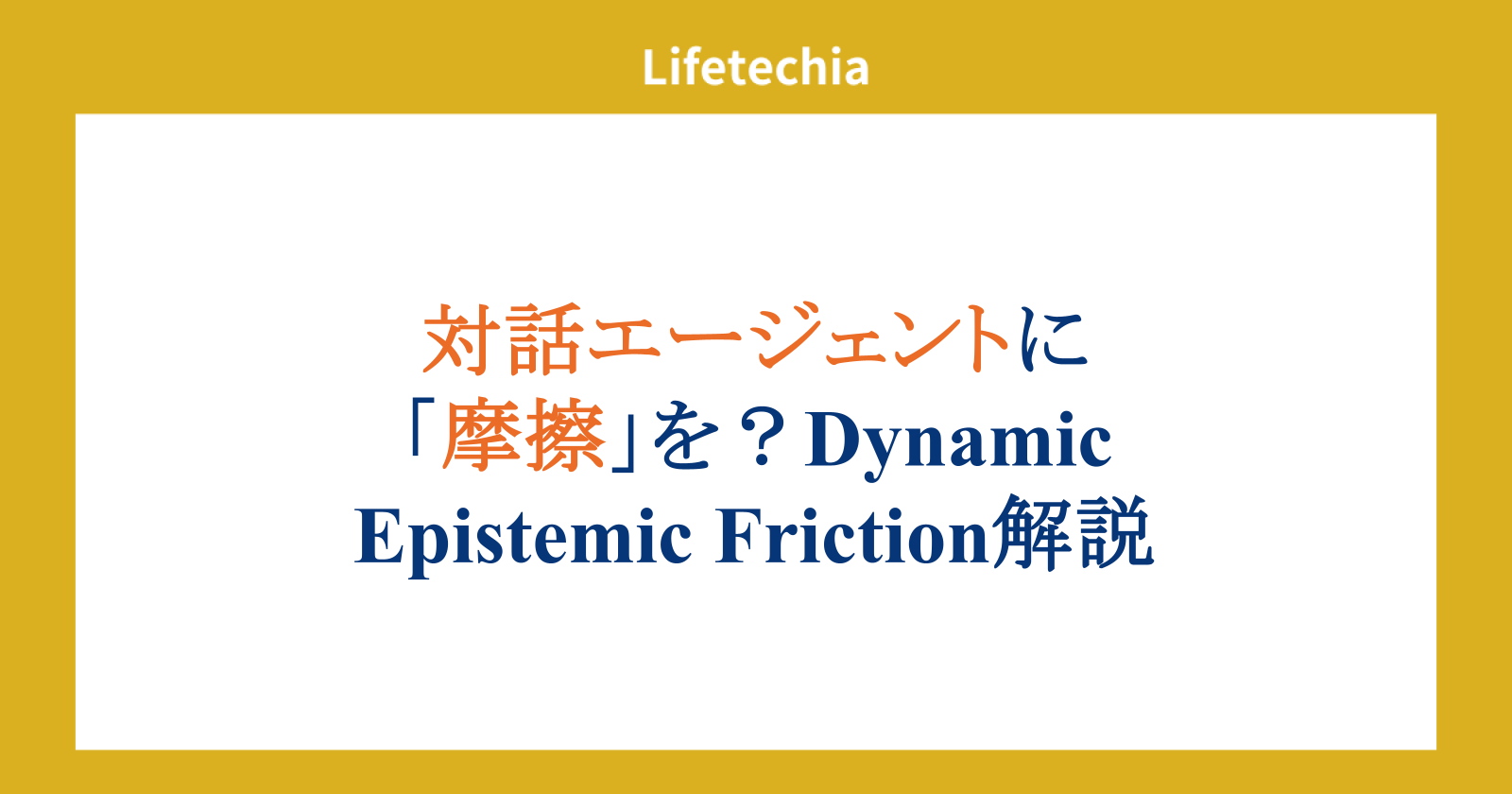 Lifetechia

対話エージェントに「摩擦」を？Dynamic Epistemic Friction解説